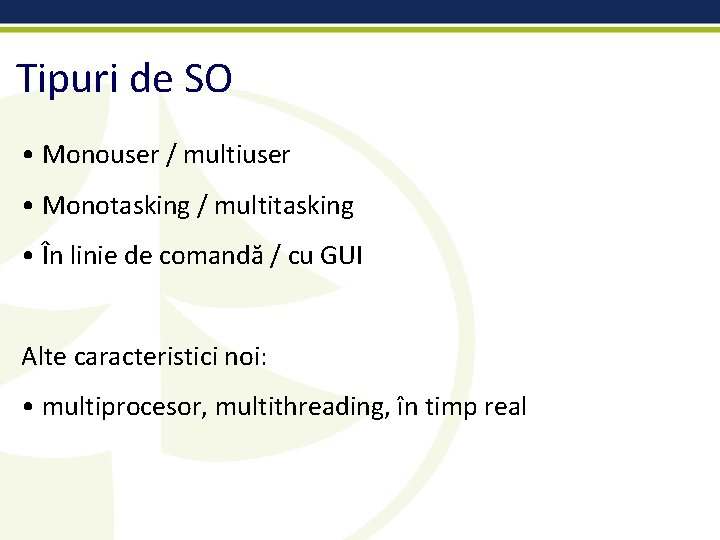 Tipuri de SO

• Monouser / multiuser
• Monotasking / multitasking
• În linie de comandă / cu GUI

Alte caracteristici noi:
• multiprocesor, multithreading, în timp real